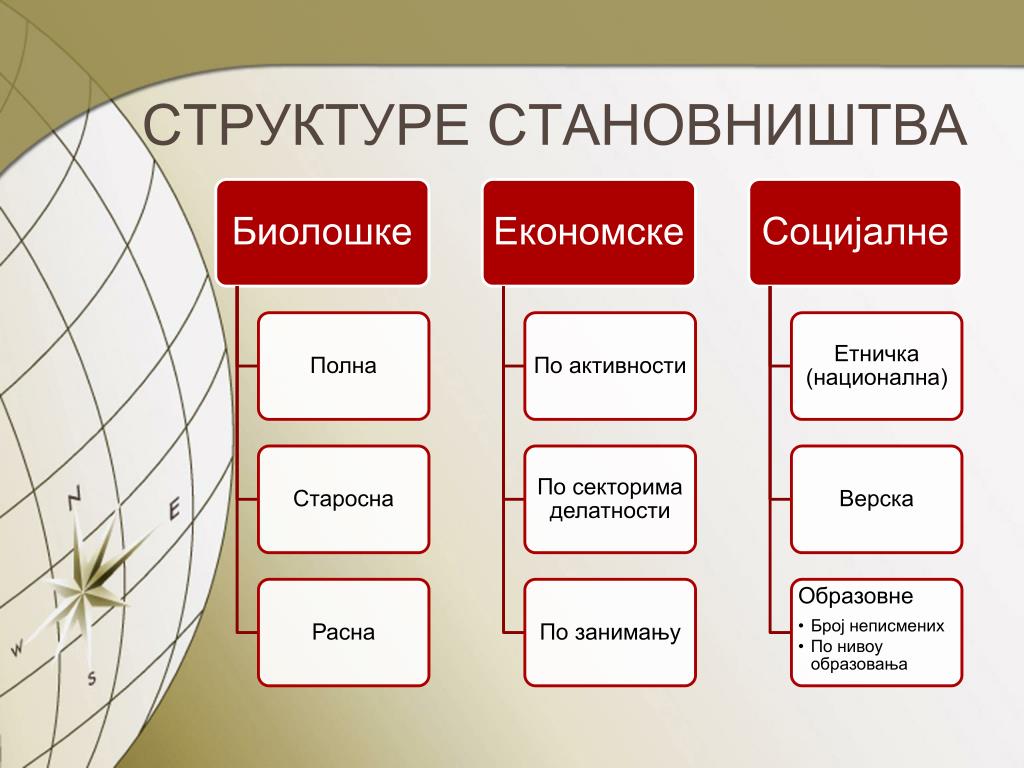 СТРУКТУРЕ СТАНОВНИШТВА

Биолошке

Полна

Старосна

Расна

Економске

По активности

По секторима делатности

По занимању

Социјалне

Етничка (национална)

Верска

Образовне
• Број неписмених
• По нивоу образовања

N
E
W
S